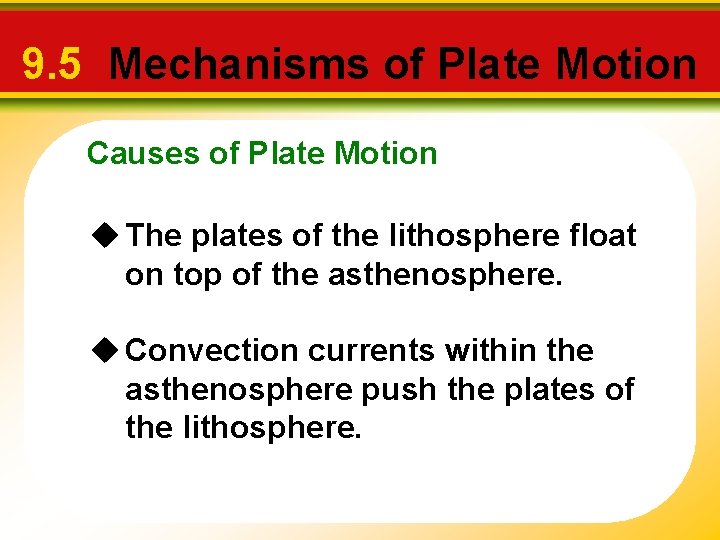 9.5 Mechanisms of Plate Motion

Causes of Plate Motion

◆ The plates of the lithosphere float on top of the asthenosphere.

◆ Convection currents within the asthenosphere push the plates of the lithosphere.